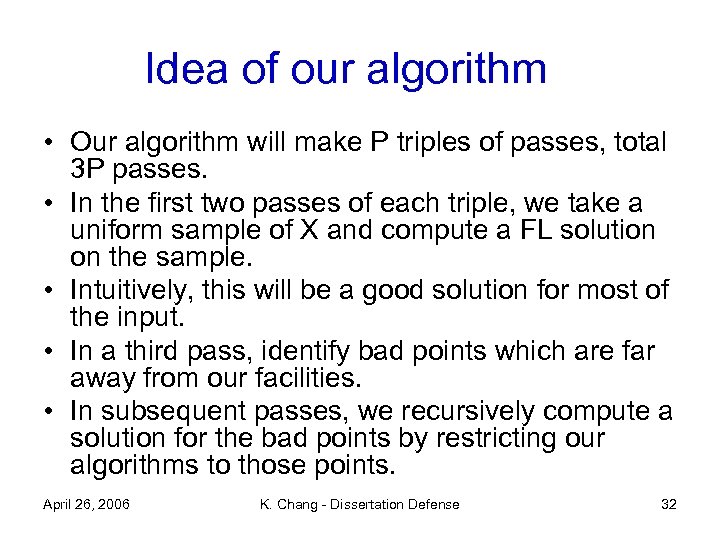 Idea of our algorithm

• Our algorithm will make P triples of passes, total 3P passes.
• In the first two passes of each triple, we take a uniform sample of X and compute a FL solution on the sample.
• Intuitively, this will be a good solution for most of the input.
• In a third pass, identify bad points which are far away from our facilities.
• In subsequent passes, we recursively compute a solution for the bad points by restricting our algorithms to those points.

April 26, 2006 K. Chang - Dissertation Defense 32